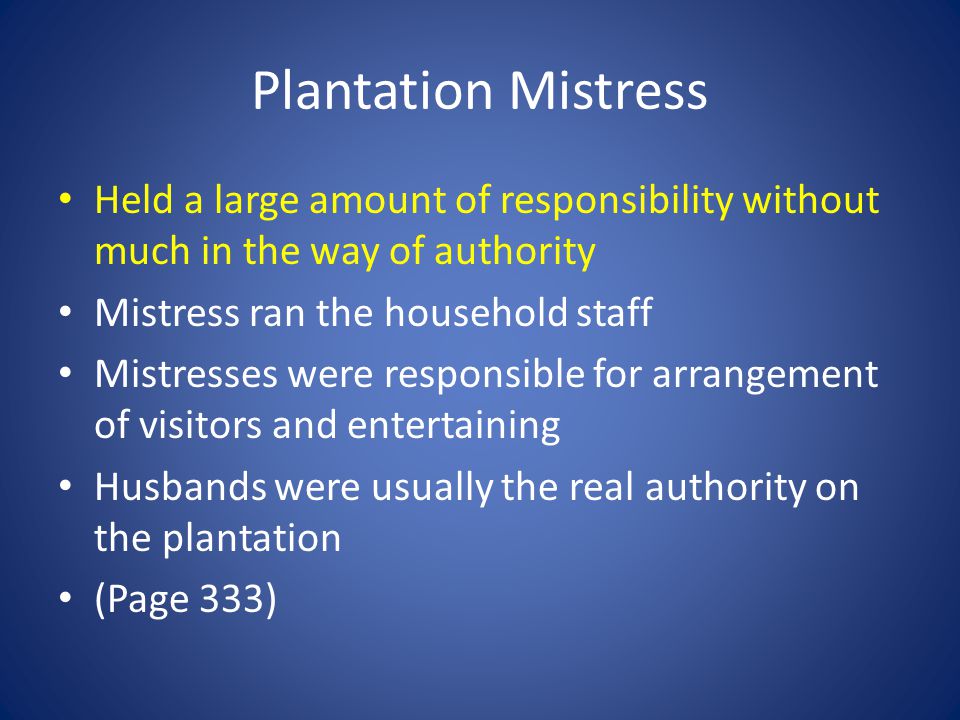 Plantation Mistress

• Held a large amount of responsibility without much in the way of authority
• Mistress ran the household staff
• Mistresses were responsible for arrangement of visitors and entertaining
• Husbands were usually the real authority on the plantation
• (Page 333)